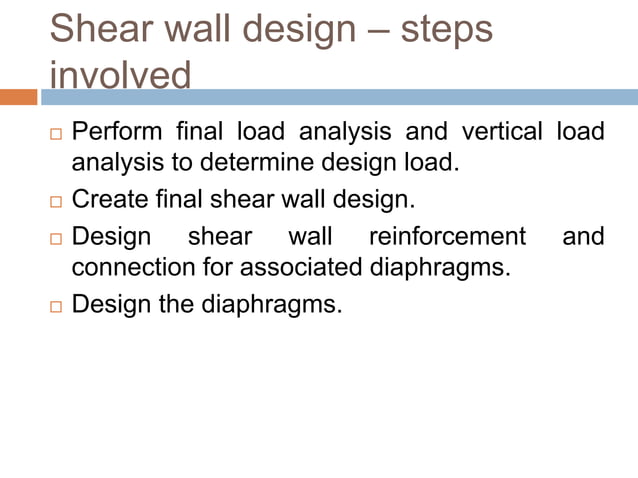 Shear wall design – steps involved

□ Perform final load analysis and vertical load analysis to determine design load.

□ Create final shear wall design.

□ Design shear wall reinforcement and connection for associated diaphragms.

□ Design the diaphragms.